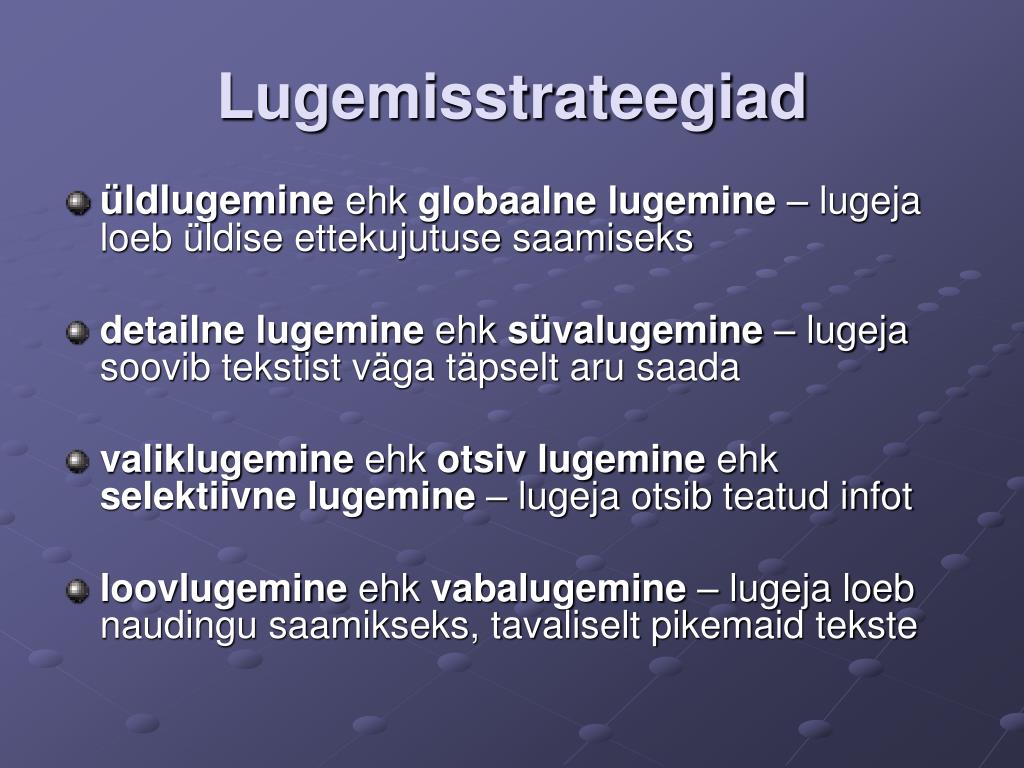 Lugemisstrateegiad

üldlugemine ehk globaalne lugemine – lugeja loeb üldise ettekujutuse saamiseks

detailne lugemine ehk süvalugemine – lugeja soovib tekstist väga täpselt aru saada

valiklugemine ehk otsiv lugemine ehk selektiivne lugemine – lugeja otsib teatud infot

loovlugemine ehk vabalugemine – lugeja loeb naudingu saamikseks, tavaliselt pikemaid tekste